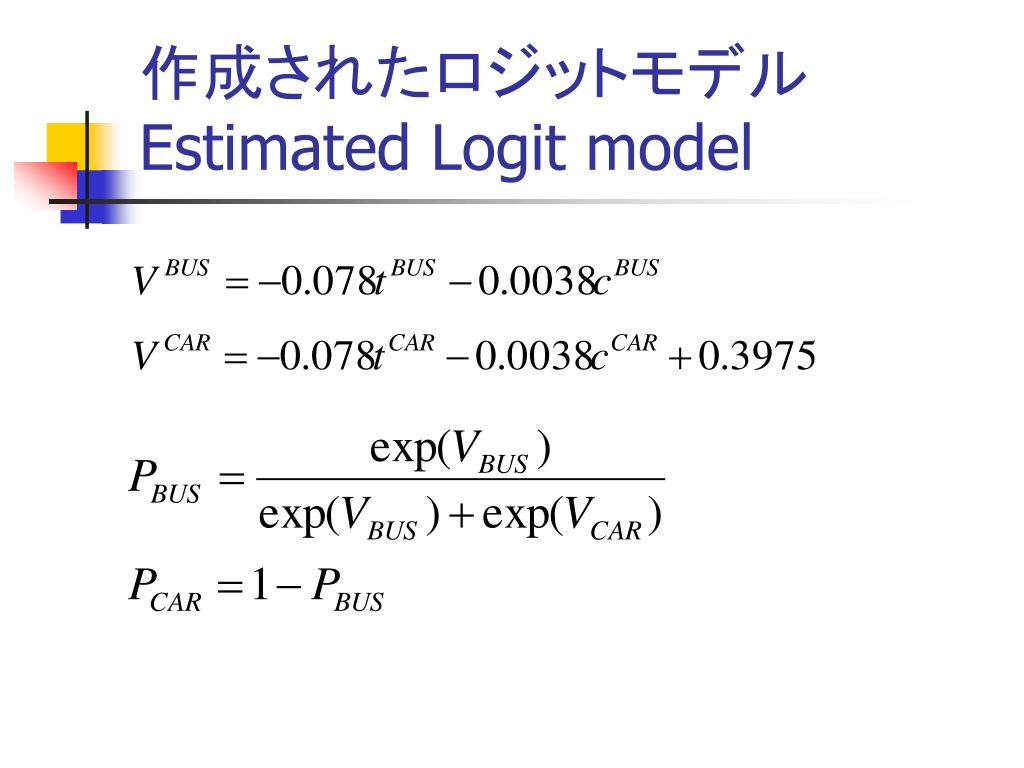 作成されたロジットモデル
Estimated Logit model

$V^{BUS} = -0.078t^{BUS} - 0.0038c^{BUS}$

$V^{CAR} = -0.078t^{CAR} - 0.0038c^{CAR} + 0.3975$

$P_{BUS} = \frac{\exp(V_{BUS})}{\exp(V_{BUS}) + \exp(V_{CAR})}$

$P_{CAR} = 1 - P_{BUS}$